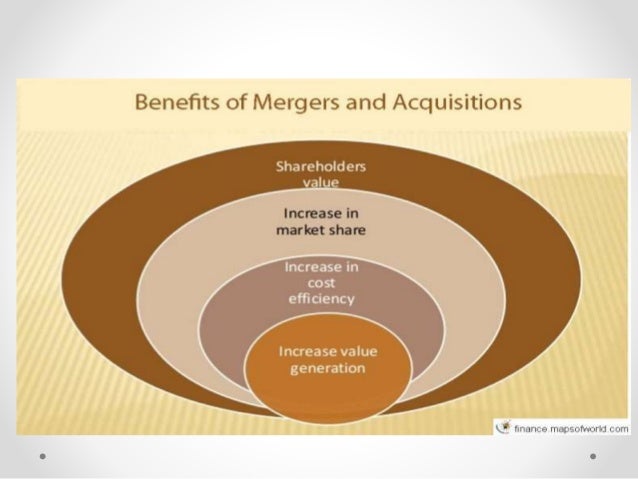 Benefits of Mergers and Acquisitions

Shareholders value

Increase in market share

Increase in cost efficiency

Increase value generation

finance.mapsofworld.com